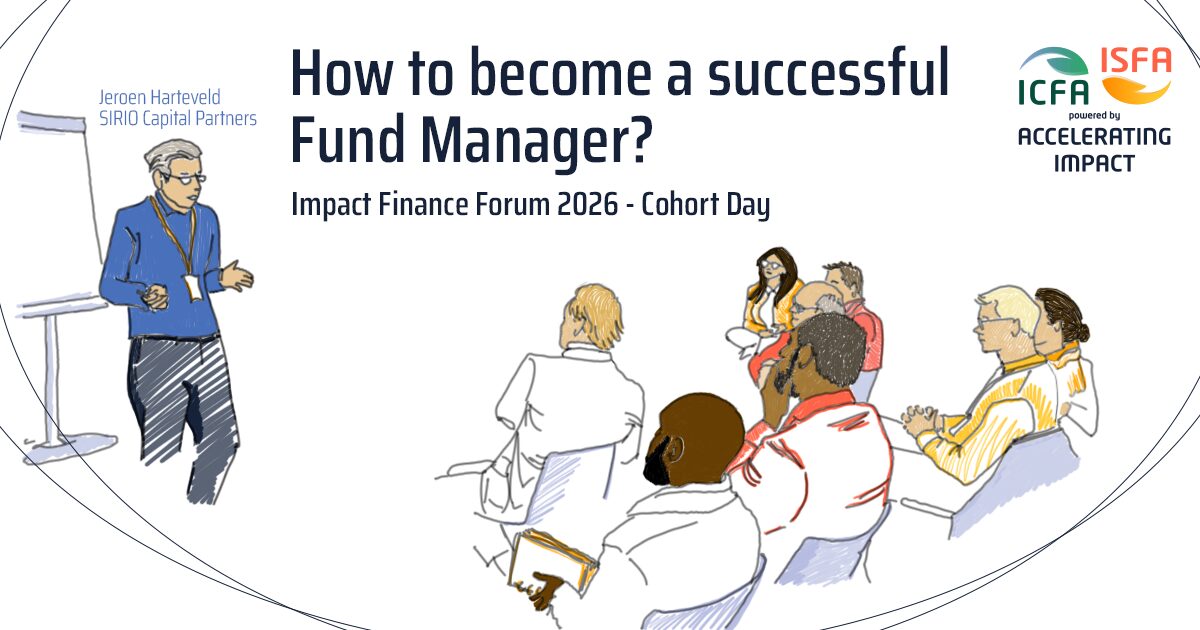 Jeroen Harteveld
SIRIO Capital Partners

How to become a successful Fund Manager?

Impact Finance Forum 2026 - Cohort Day

ICFA ISFA
powered by
ACCELERATING IMPACT